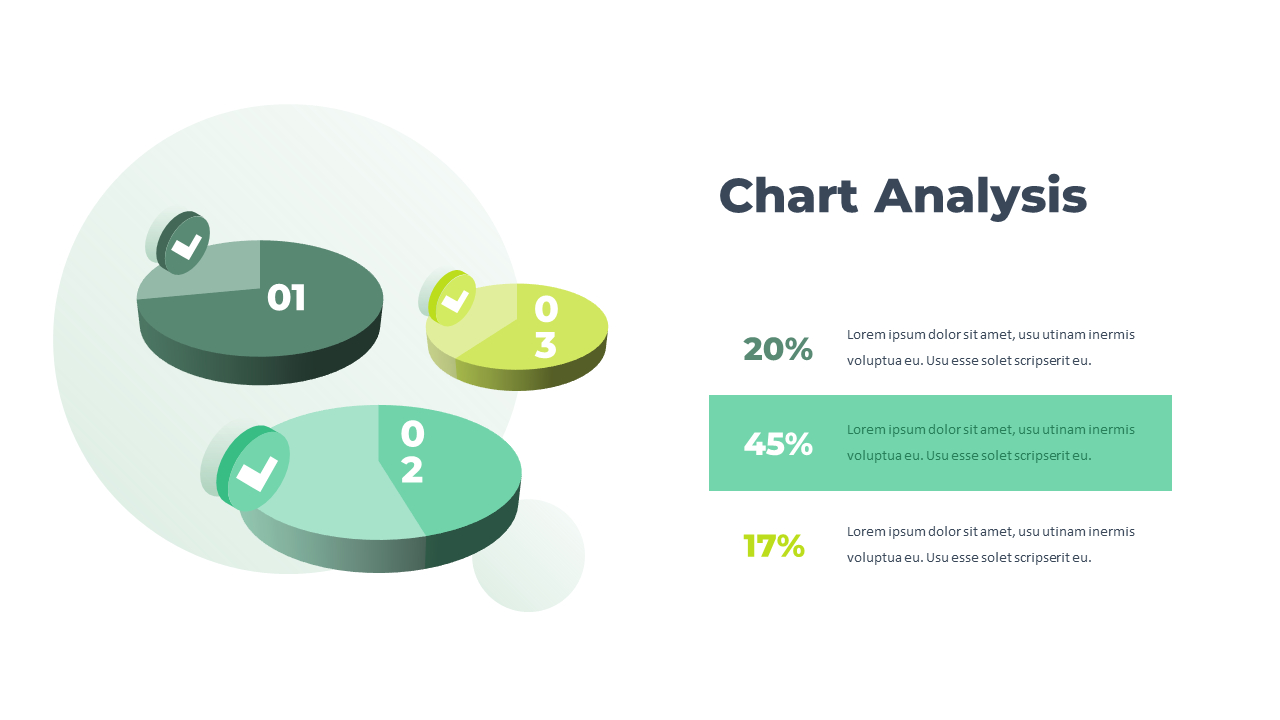 01

03

02

Chart Analysis

20%

Lorem ipsum dolor sit amet, usu utinam inermis voluptua eu. Usu esse solet scripserit eu.

45%

Lorem ipsum dolor sit amet, usu utinam inermis voluptua eu. Usu esse solet scripserit eu.

17%

Lorem ipsum dolor sit amet, usu utinam inermis voluptua eu. Usu esse solet scripserit eu.